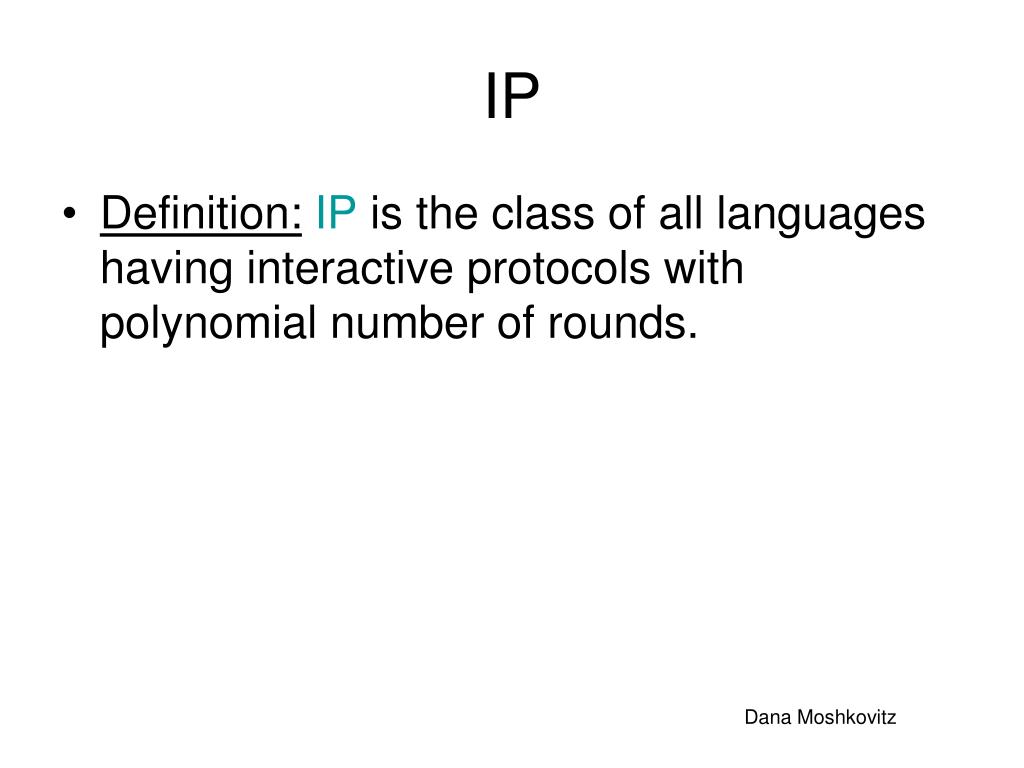 IP

• Definition: IP is the class of all languages having interactive protocols with polynomial number of rounds.

Dana Moshkovitz